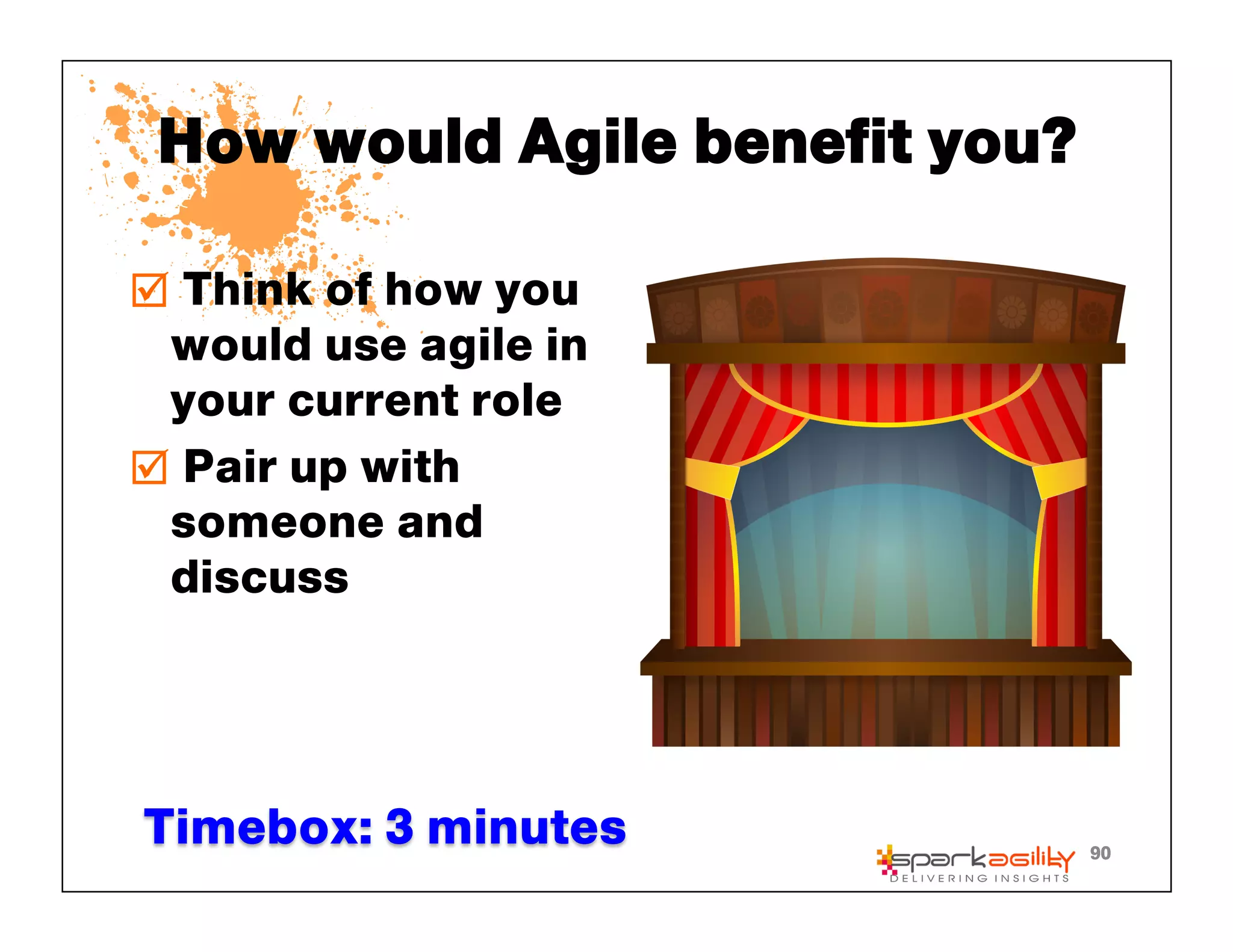 How would Agile benefit you?

☑ Think of how you would use agile in your current role

☑ Pair up with someone and discuss

Timebox: 3 minutes

sparkagility
DELIVERING INSIGHTS

90